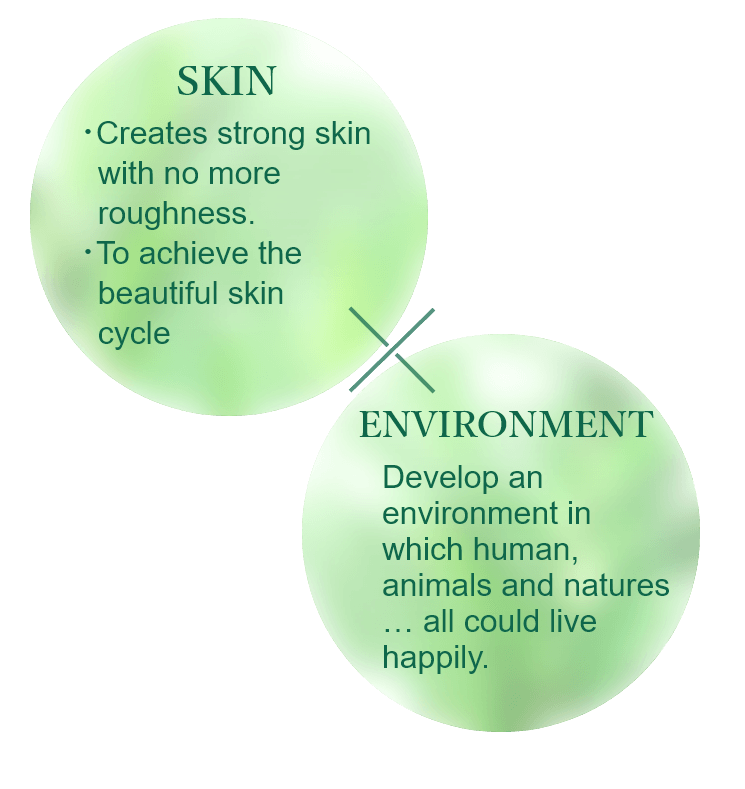 SKIN

・Creates strong skin with no more roughness.
・To achieve the beautiful skin cycle

ENVIRONMENT

Develop an environment in which human, animals and natures … all could live happily.